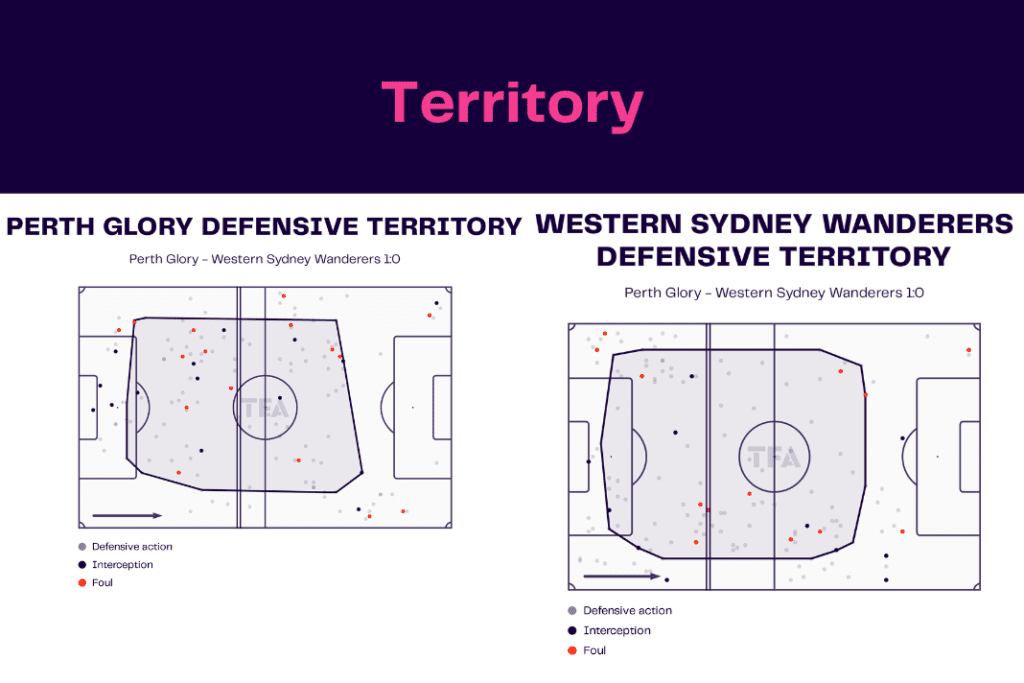 Territory

PERTH GLORY DEFENSIVE TERRITORY

Perth Glory - Western Sydney Wanderers 1:0

TFA

Defensive action
Interception
Foul

WESTERN SYDNEY WANDERERS DEFENSIVE TERRITORY

Perth Glory - Western Sydney Wanderers 1:0

TFA

Defensive action
Interception
Foul